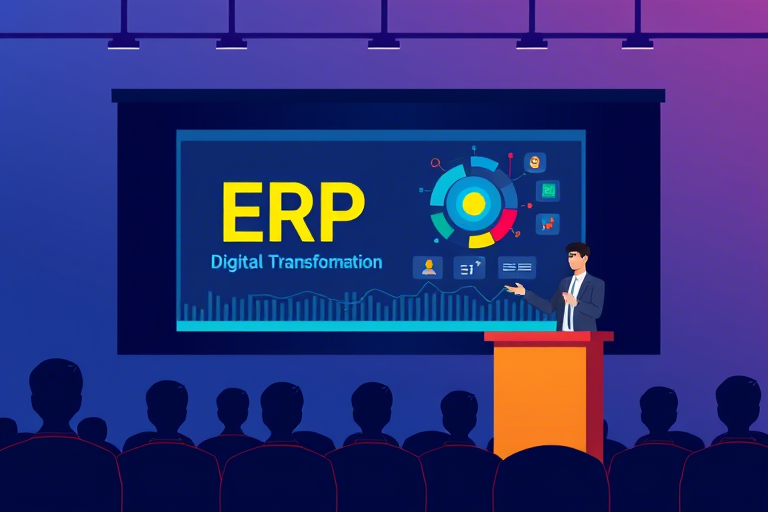 ERP
Digital Transfomation